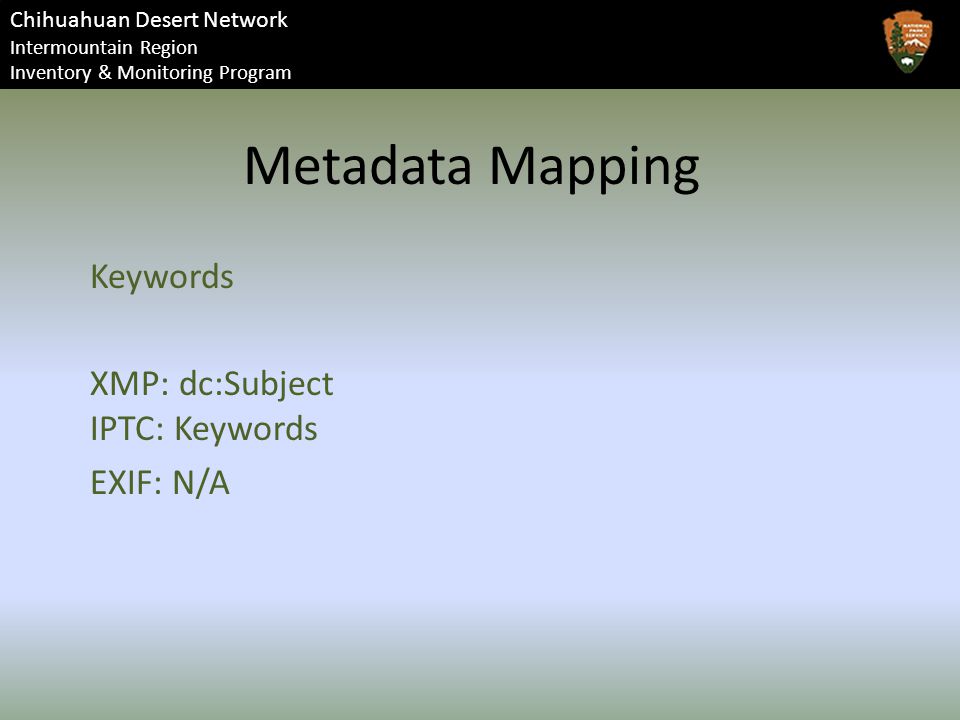 Chihuahuan Desert Network
Intermountain Region
Inventory & Monitoring Program

NATIONAL PARK SERVICE

Metadata Mapping

Keywords

XMP: dc:Subject
IPTC: Keywords

EXIF: N/A